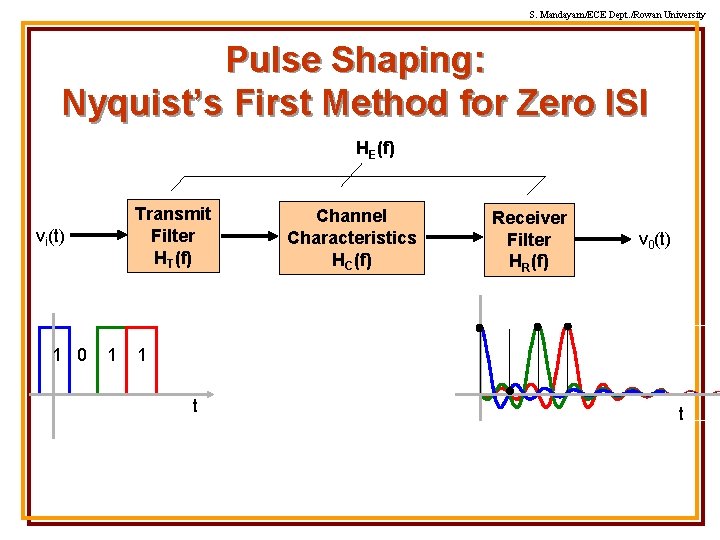 S. Mandayam/ECE Dept./Rowan University

Pulse Shaping:
Nyquist's First Method for Zero ISI

$H_E(f)$

$v_i(t)$

Transmit Filter $H_T(f)$

Channel Characteristics $H_C(f)$

Receiver Filter $H_R(f)$

$v_0(t)$

1 0 1 1

t

t